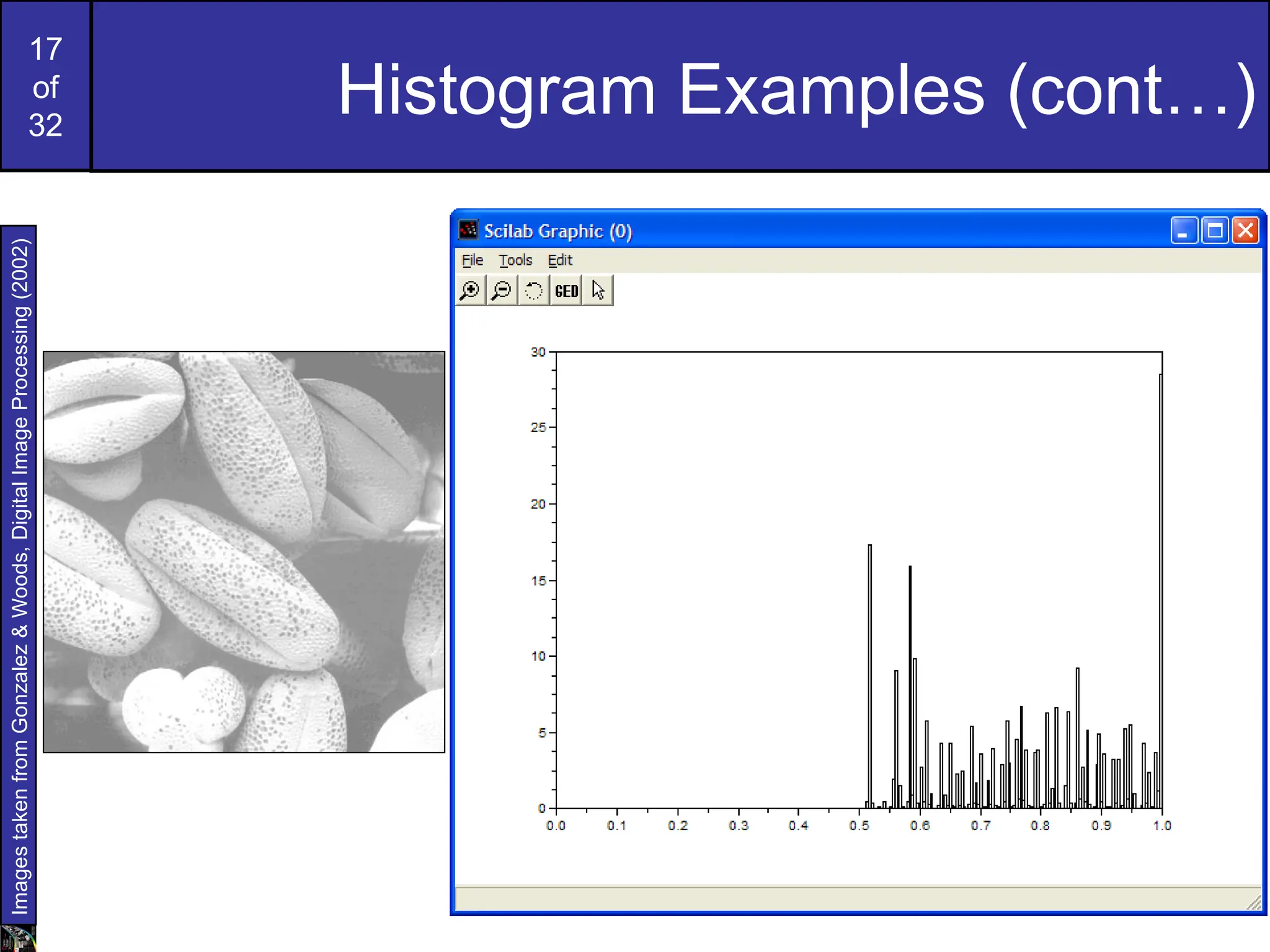 17 of 32

Histogram Examples (cont…)

Images taken from Gonzalez & Woods, Digital Image Processing (2002)

Scilab Graphic (0)

File Tools Edit

GED

30
25
20
15
10
5
0

0.0 0.1 0.2 0.3 0.4 0.5 0.6 0.7 0.8 0.9 1.0